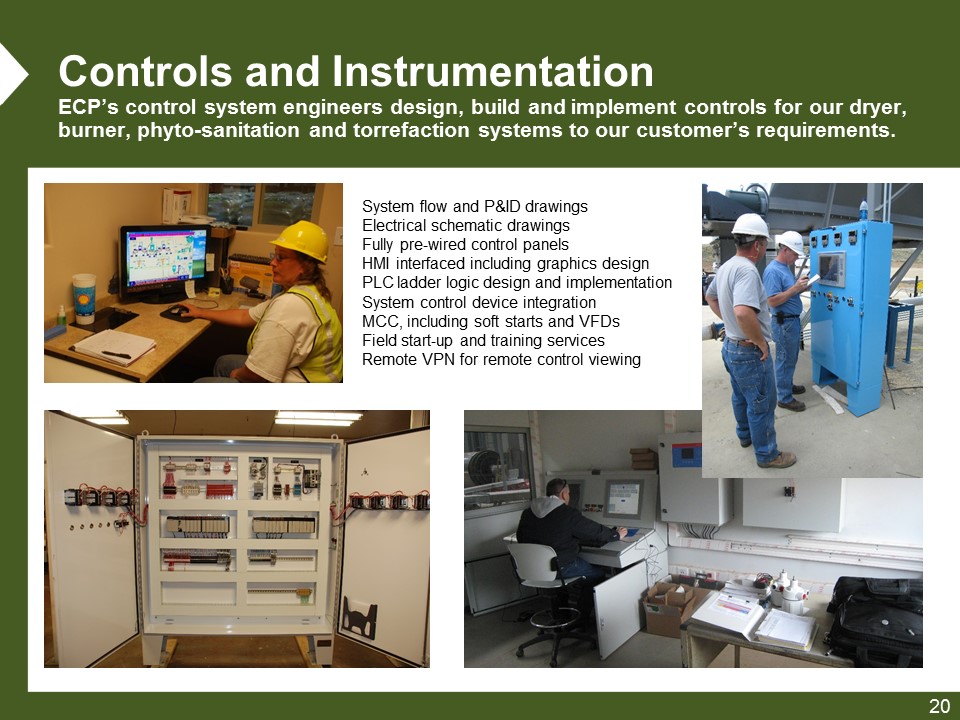 Controls and Instrumentation
ECP's control system engineers design, build and implement controls for our dryer, burner, phyto-sanitation and torrefaction systems to our customer's requirements.

System flow and P&ID drawings
Electrical schematic drawings
Fully pre-wired control panels
HMI interfaced including graphics design
PLC ladder logic design and implementation
System control device integration
MCC, including soft starts and VFDs
Field start-up and training services
Remote VPN for remote control viewing

20